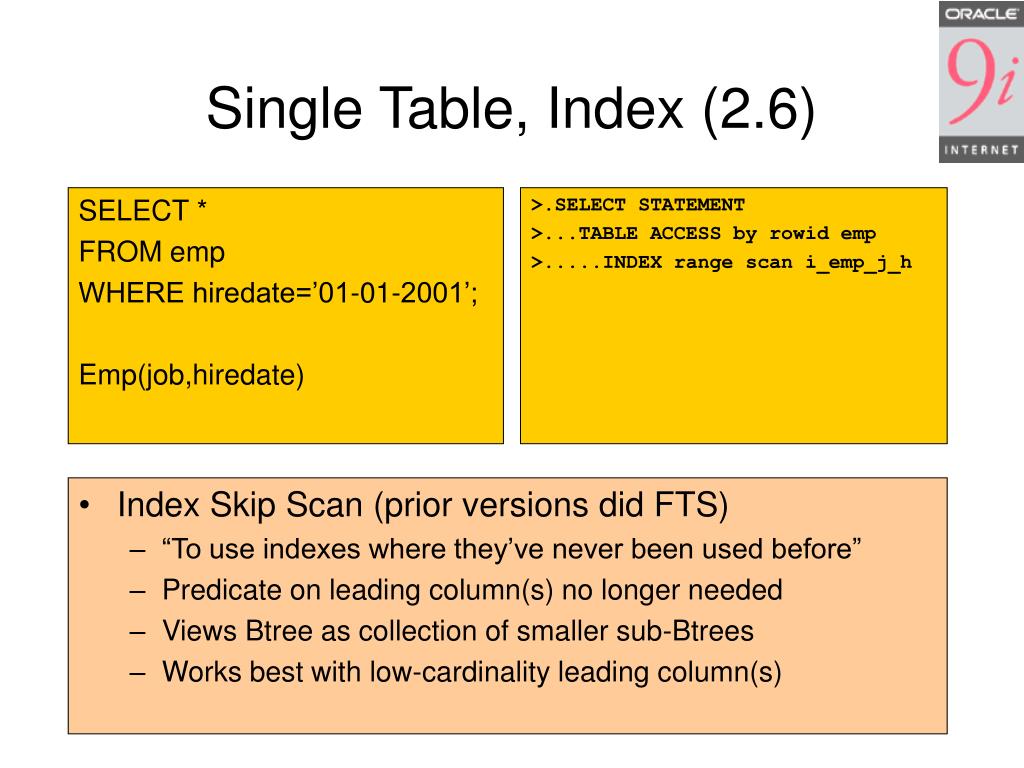 ORACLE
9i
INTERNET

Single Table, Index (2.6)

SELECT *
FROM emp
WHERE hiredate=’01-01-2001’;

Emp(job,hiredate)

>.SELECT STATEMENT
>...TABLE ACCESS by rowid emp
>.....INDEX range scan i_emp_j_h

• Index Skip Scan (prior versions did FTS)
– “To use indexes where they’ve never been used before”
– Predicate on leading column(s) no longer needed
– Views Btree as collection of smaller sub-Btrees
– Works best with low-cardinality leading column(s)